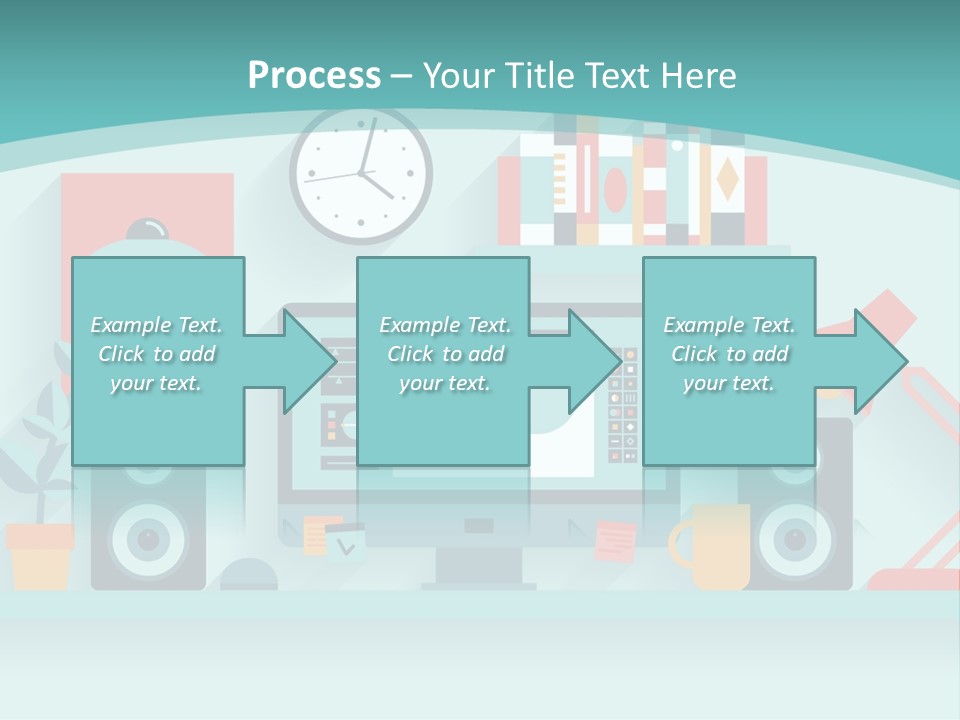 Process – Your Title Text Here

Example Text. Click to add your text.

Example Text. Click to add your text.

Example Text. Click to add your text.